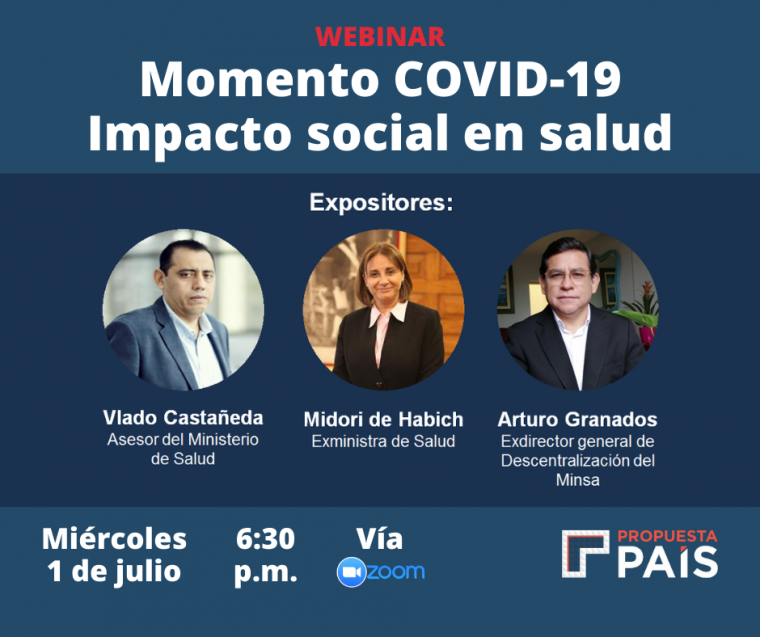 WEBINAR

Momento COVID-19
Impacto social en salud

Expositores:

Vlado Castañeda
Asesor del Ministerio de Salud

Midori de Habich
Exministra de Salud

Arturo Granados
Exdirector general de Descentralización del Minsa

Miércoles
1 de julio

6:30
p.m.

Vía
zoom

PROPUESTA
PAÍS